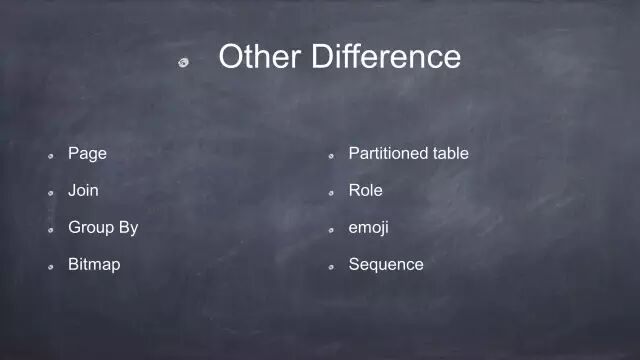 Other Difference

- Page
- Join
- Group By
- Bitmap

- Partitioned table
- Role
- emoji
- Sequence